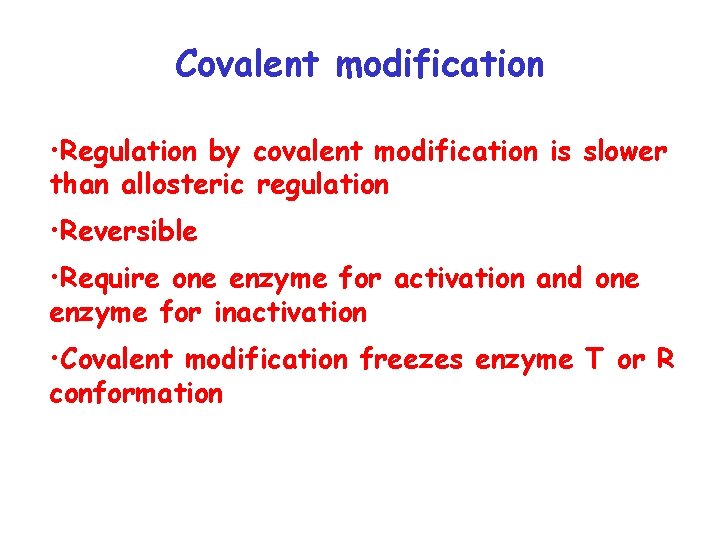 Covalent modification

•Regulation by covalent modification is slower than allosteric regulation

•Reversible

•Require one enzyme for activation and one enzyme for inactivation

•Covalent modification freezes enzyme T or R conformation